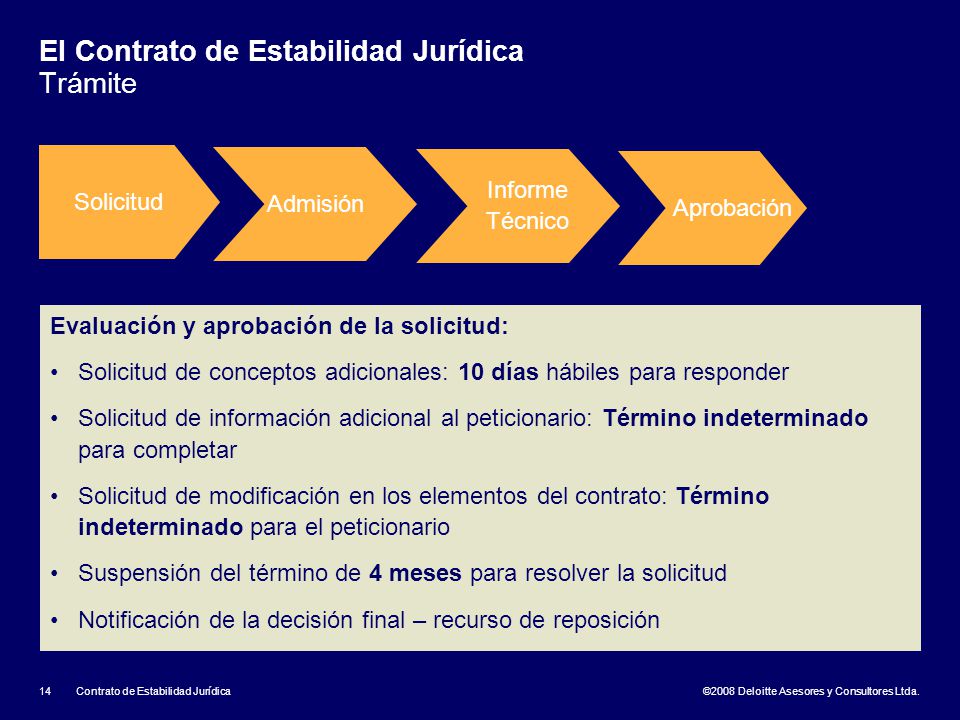 El Contrato de Estabilidad Jurídica
Trámite

Solicitud

Admisión

Informe Técnico

Aprobación

Evaluación y aprobación de la solicitud:

• Solicitud de conceptos adicionales: 10 días hábiles para responder

• Solicitud de información adicional al peticionario: Término indeterminado para completar

• Solicitud de modificación en los elementos del contrato: Término indeterminado para el peticionario

• Suspensión del término de 4 meses para resolver la solicitud

• Notificación de la decisión final – recurso de reposición

14 Contrato de Estabilidad Jurídica

©2008 Deloitte Asesores y Consultores Ltda.